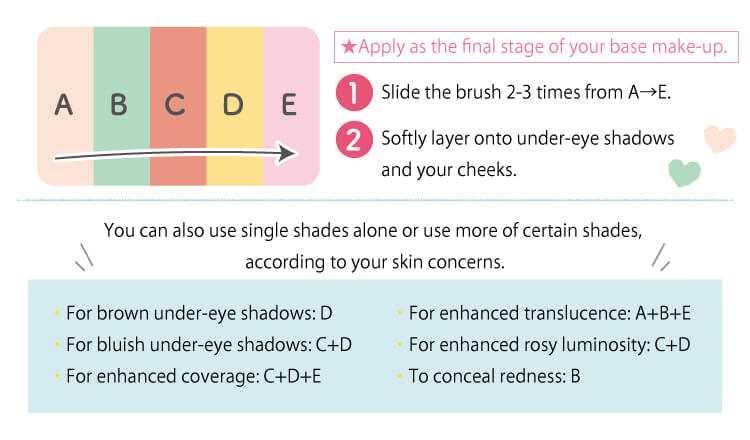 A B C D E

★Apply as the final stage of your base make-up.

1 Slide the brush 2-3 times from A→E.

2 Softly layer onto under-eye shadows and your cheeks.

You can also use single shades alone or use more of certain shades, according to your skin concerns.

・For brown under-eye shadows: D
・For bluish under-eye shadows: C+D
・For enhanced coverage: C+D+E

・For enhanced translucence: A+B+E
・For enhanced rosy luminosity: C+D
・To conceal redness: B